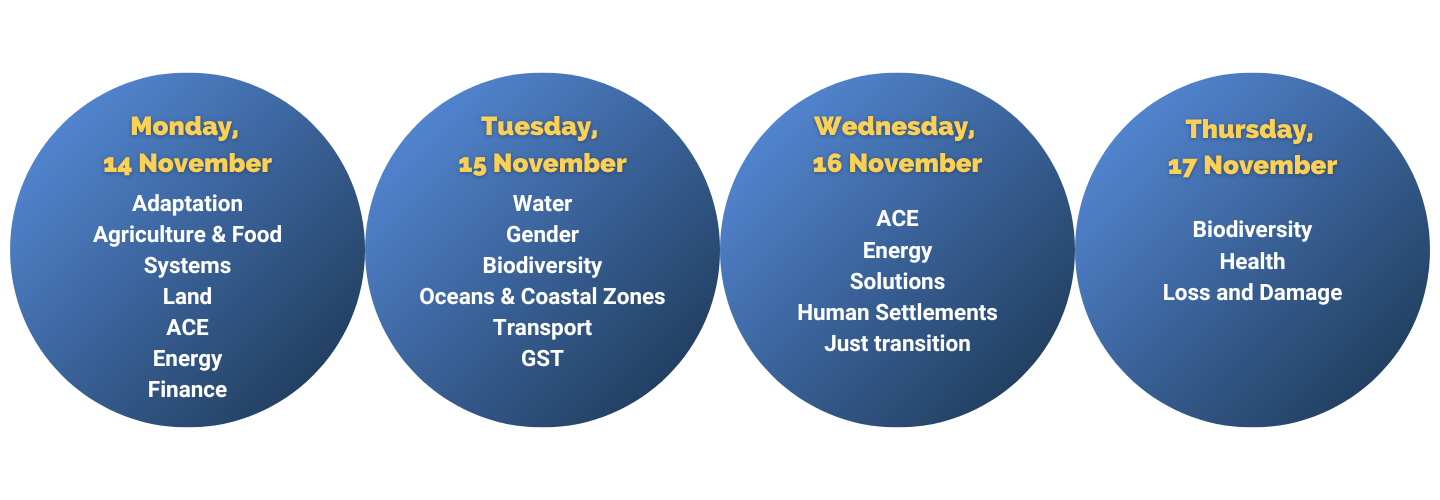 Monday,
14 November

Adaptation
Agriculture & Food Systems
Land
ACE
Energy
Finance

Tuesday,
15 November

Water
Gender
Biodiversity
Oceans & Coastal Zones
Transport
GST

Wednesday,
16 November

ACE
Energy
Solutions
Human Settlements
Just transition

Thursday,
17 November

Biodiversity
Health
Loss and Damage